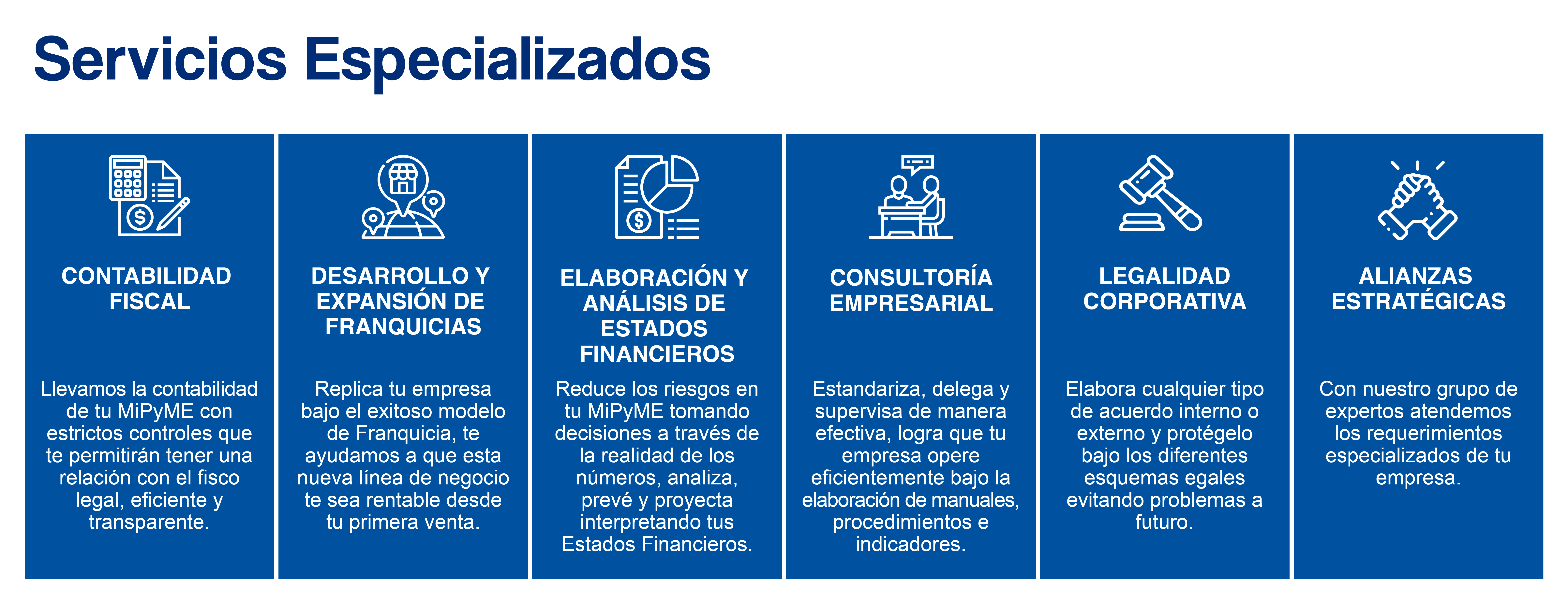 Servicios Especializados

CONTABILIDAD FISCAL

Llevamos la contabilidad de tu MiPyME con estrictos controles que te permitirán tener una relación con el fisco legal, eficiente y transparente.

DESARROLLO Y EXPANSIÓN DE FRANQUICIAS

Replica tu empresa bajo el exitoso modelo de Franquicia, te ayudamos a que esta nueva línea de negocio te sea rentable desde tu primera venta.

ELABORACIÓN Y ANÁLISIS DE ESTADOS FINANCIEROS

Reduce los riesgos en tu MiPyME tomando decisiones a través de la realidad de los números, analiza, prevé y proyecta interpretando tus Estados Financieros.

CONSULTORÍA EMPRESARIAL

Estandariza, delega y supervisa de manera efectiva, logra que tu empresa opere eficientemente bajo la elaboración de manuales, procedimientos e indicadores.

LEGALIDAD CORPORATIVA

Elabora cualquier tipo de acuerdo interno o externo y protégelo bajo los diferentes esquemas egales evitando problemas a futuro.

ALIANZAS ESTRATÉGICAS

Con nuestro grupo de expertos atendemos los requerimientos especializados de tu empresa.